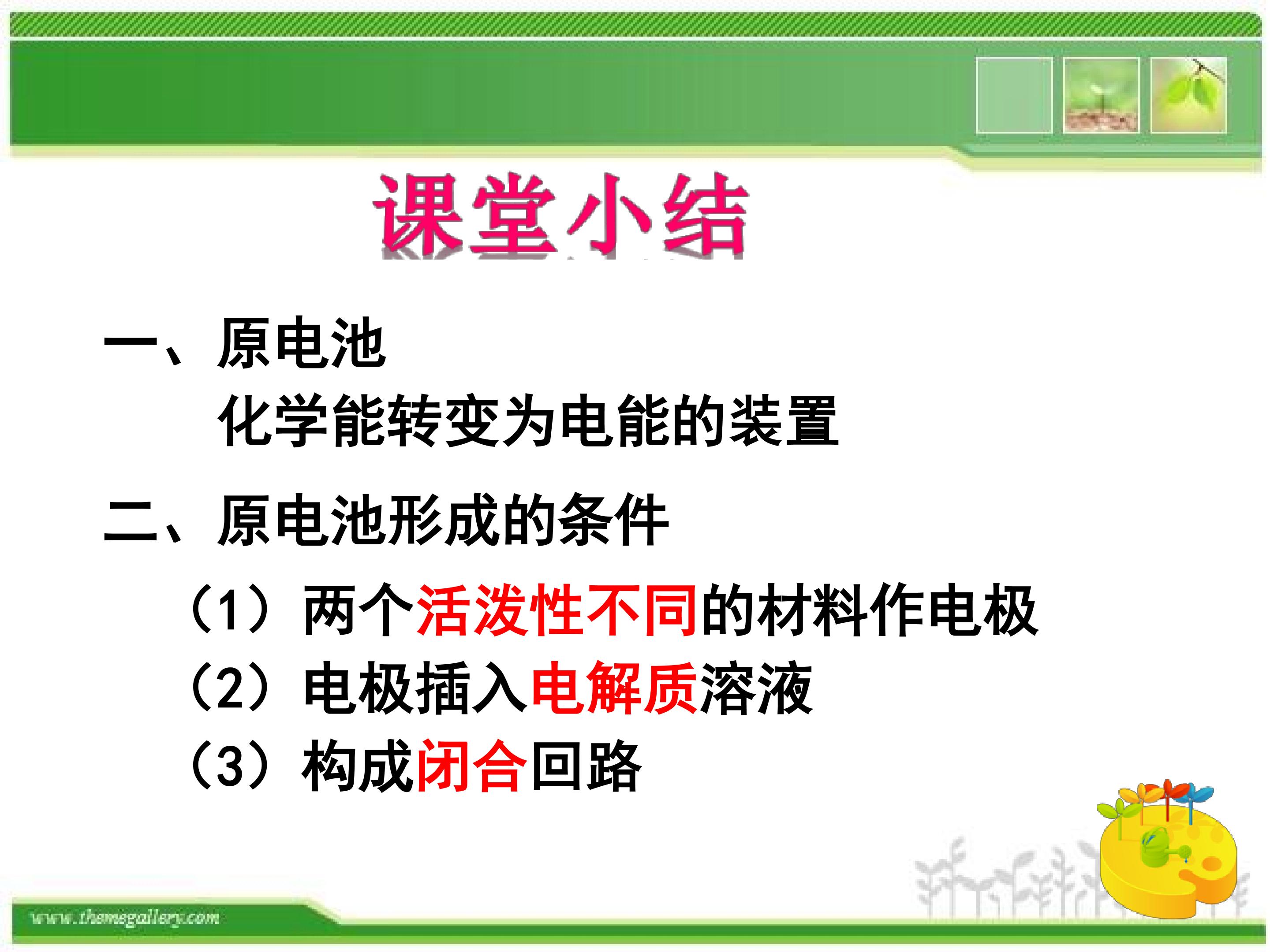 课堂小结

一、原电池

化学能转变为电能的装置

二、原电池形成的条件

（1）两个活泼性不同的材料作电极

（2）电极插入电解质溶液

（3）构成闭合回路

www.themegallery.com